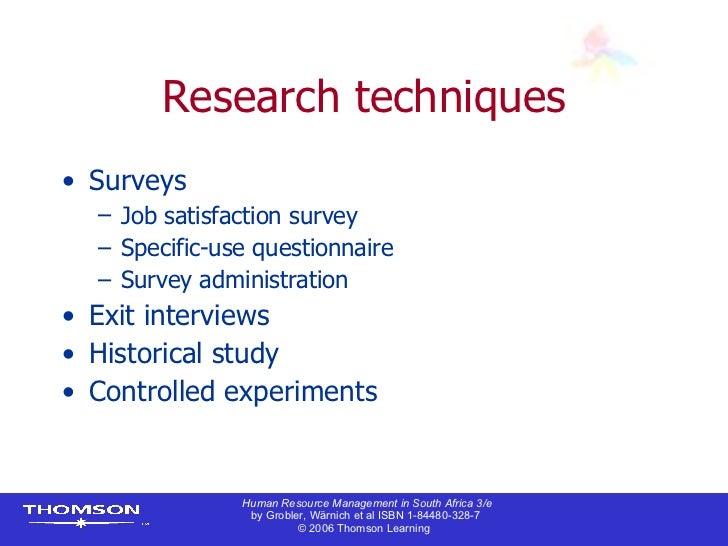 Research techniques

• Surveys
– Job satisfaction survey
– Specific-use questionnaire
– Survey administration
• Exit interviews
• Historical study
• Controlled experiments

THOMSON

Human Resource Management in South Africa 3/e
by Grobler, Wärnich et al ISBN 1-84480-328-7
© 2006 Thomson Learning